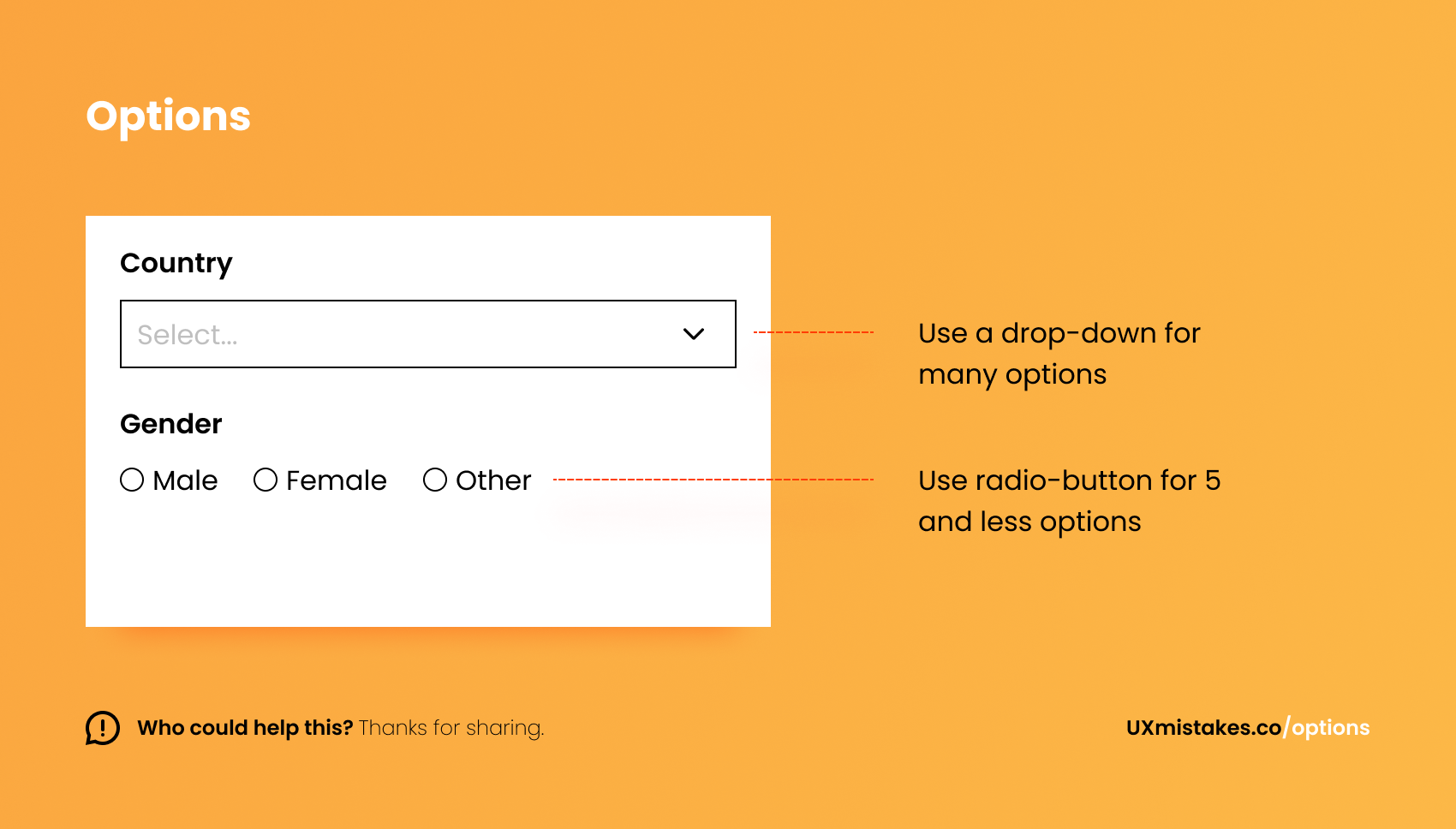 Options

Country

Select...

Gender

Male Female Other

Use a drop-down for many options

Use radio-button for 5 and less options

Who could help this? Thanks for sharing.

UXmistakes.co/options